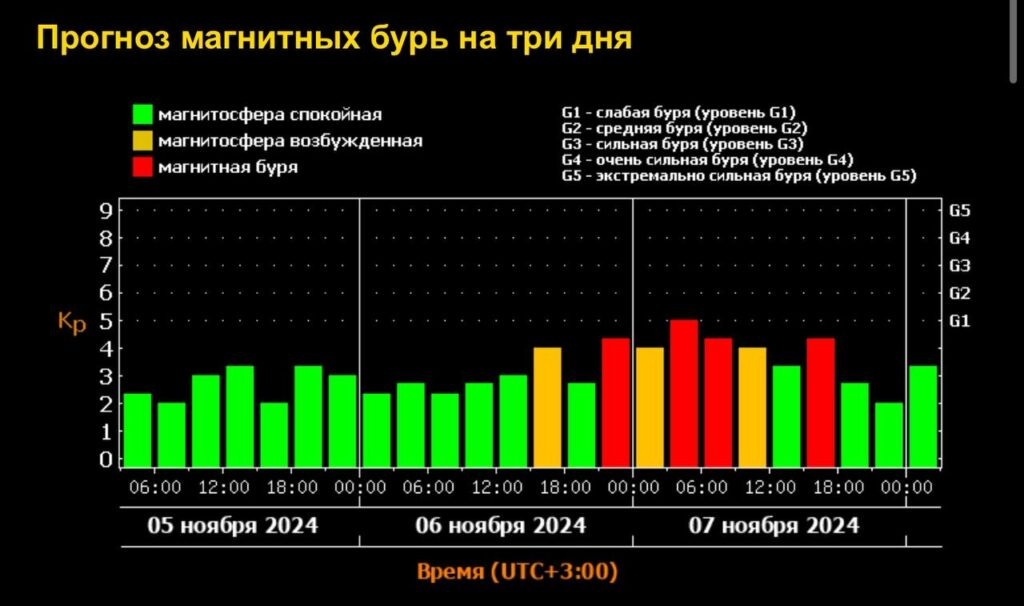 Прогноз магнитных бурь на три дня

магнитосфера спокойная
магнитосфера возбужденная
магнитная буря

G1 - слабая буря (уровень G1)
G2 - средняя буря (уровень G2)
G3 - сильная буря (уровень G3)
G4 - очень сильная буря (уровень G4)
G5 - экстремально сильная буря (уровень G5)

Kp

9
8
7
6
5
4
3
2
1
0

G5
G4
G3
G2
G1

06:00 12:00 18:00 00:00 06:00 12:00 18:00 00:00 06:00 12:00 18:00 00:00

05 ноября 2024
06 ноября 2024
07 ноября 2024

Время (UTC+3:00)